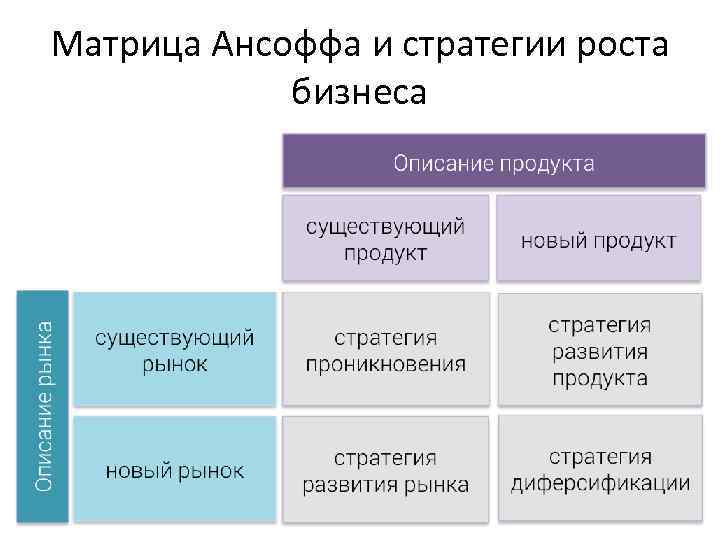 Матрица Ансоффа и стратегии роста бизнеса

| | | Описание продукта | |
|---|---|---|---|
| | | существующий продукт | новый продукт |
| Описание рынка | существующий рынок | стратегия проникновения | стратегия развития продукта |
| | новый рынок | стратегия развития рынка | стратегия диферсификации |